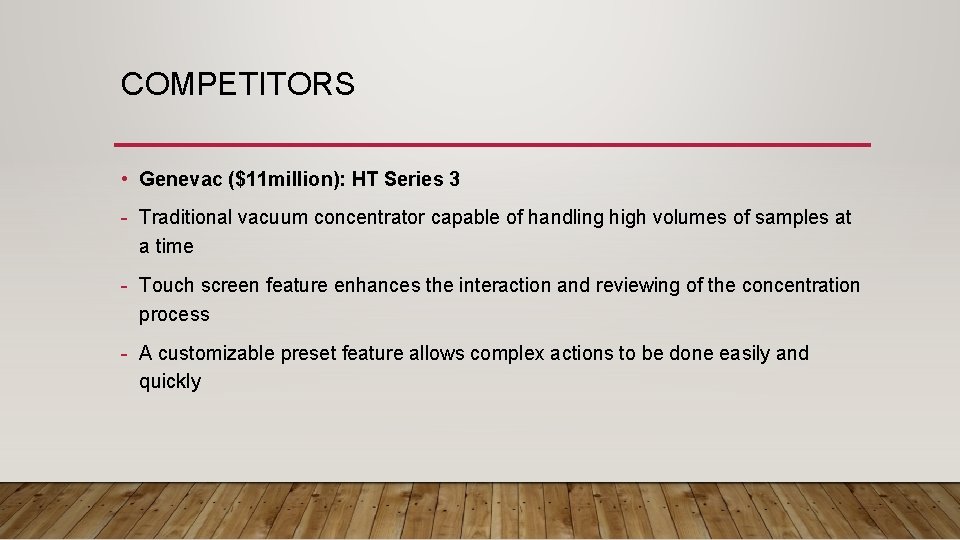 COMPETITORS

• Genevac ($11million): HT Series 3

- Traditional vacuum concentrator capable of handling high volumes of samples at a time

- Touch screen feature enhances the interaction and reviewing of the concentration process

- A customizable preset feature allows complex actions to be done easily and quickly